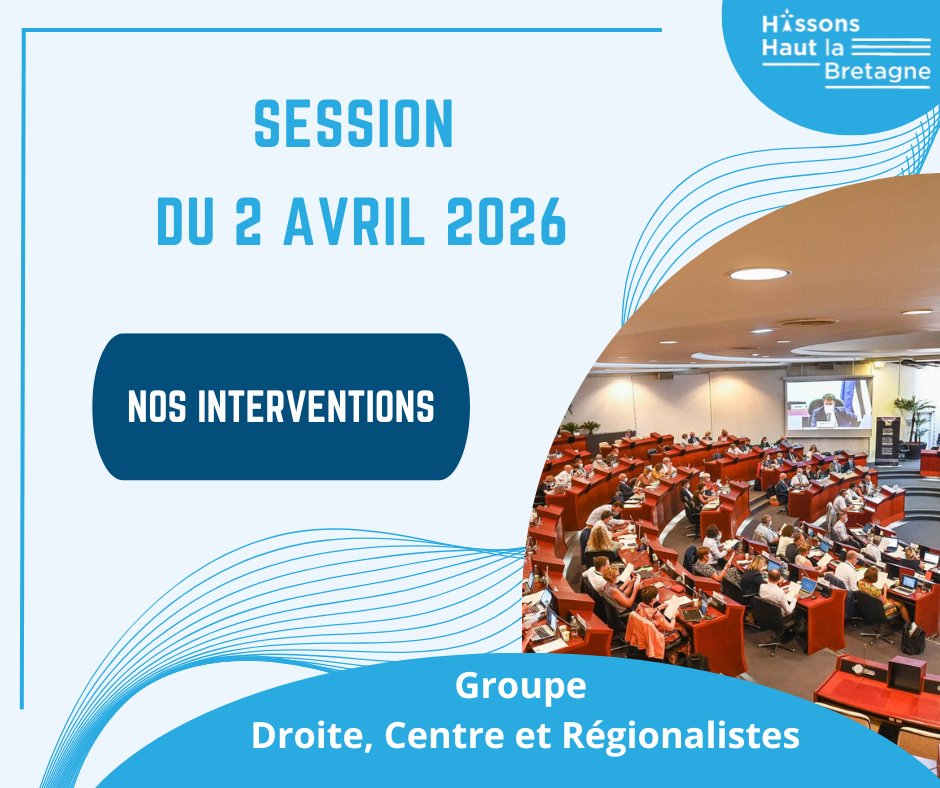 Hissons Haut la Bretagne

SESSION
DU 2 AVRIL 2026

NOS INTERVENTIONS

Groupe
Droite, Centre et Régionalistes